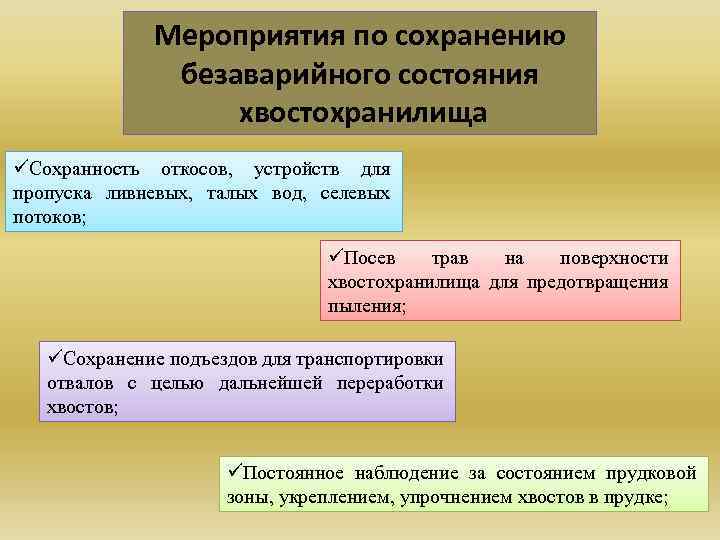 Мероприятия по сохранению безаварийного состояния хвостохранилища

✓Сохранность откосов, устройств для пропуска ливневых, талых вод, селевых потоков;

✓Посев трав на поверхности хвостохранилища для предотвращения пыления;

✓Сохранение подъездов для транспортировки отвалов с целью дальнейшей переработки хвостов;

✓Постоянное наблюдение за состоянием прудковой зоны, укреплением, упрочнением хвостов в прудке;